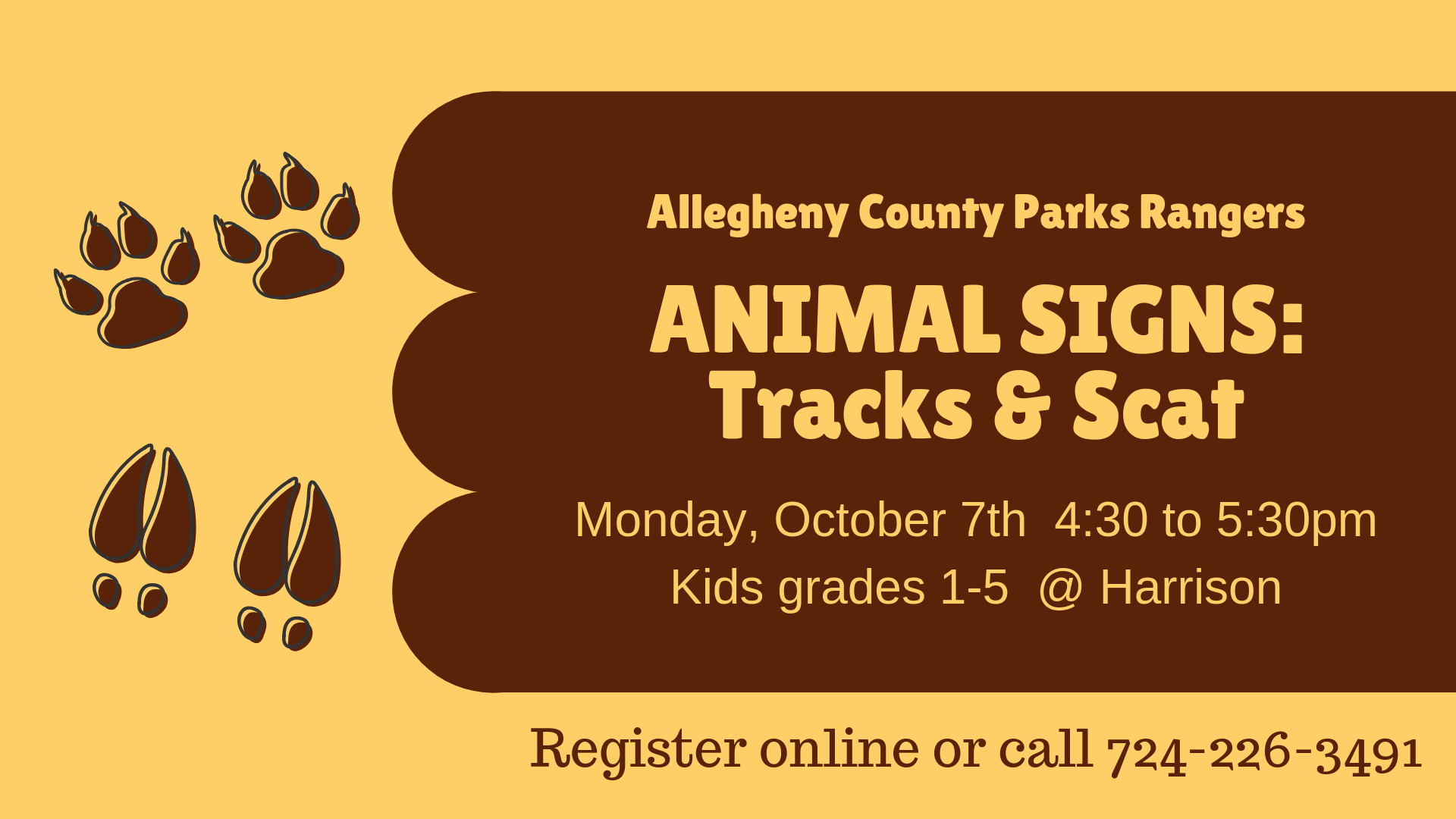 Allegheny County Parks Rangers

ANIMAL SIGNS: Tracks & Scat

Monday, October 7th 4:30 to 5:30pm
Kids grades 1-5 @ Harrison

Register online or call 724-226-3491